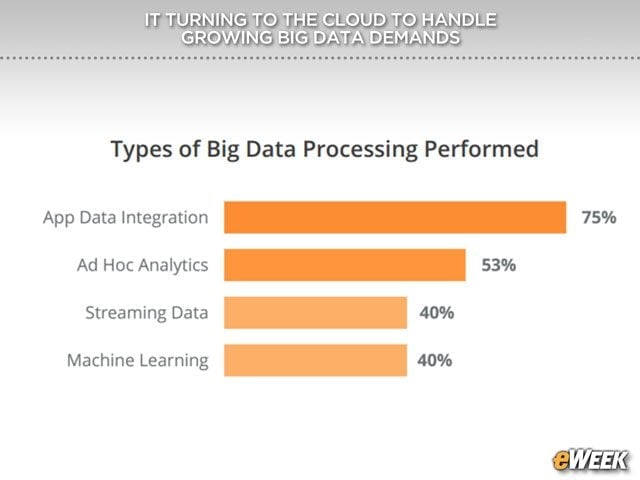 IT TURNING TO THE CLOUD TO HANDLE GROWING BIG DATA DEMANDS

Types of Big Data Processing Performed

App Data Integration 75%

Ad Hoc Analytics 53%

Streaming Data 40%

Machine Learning 40%

eWEEK